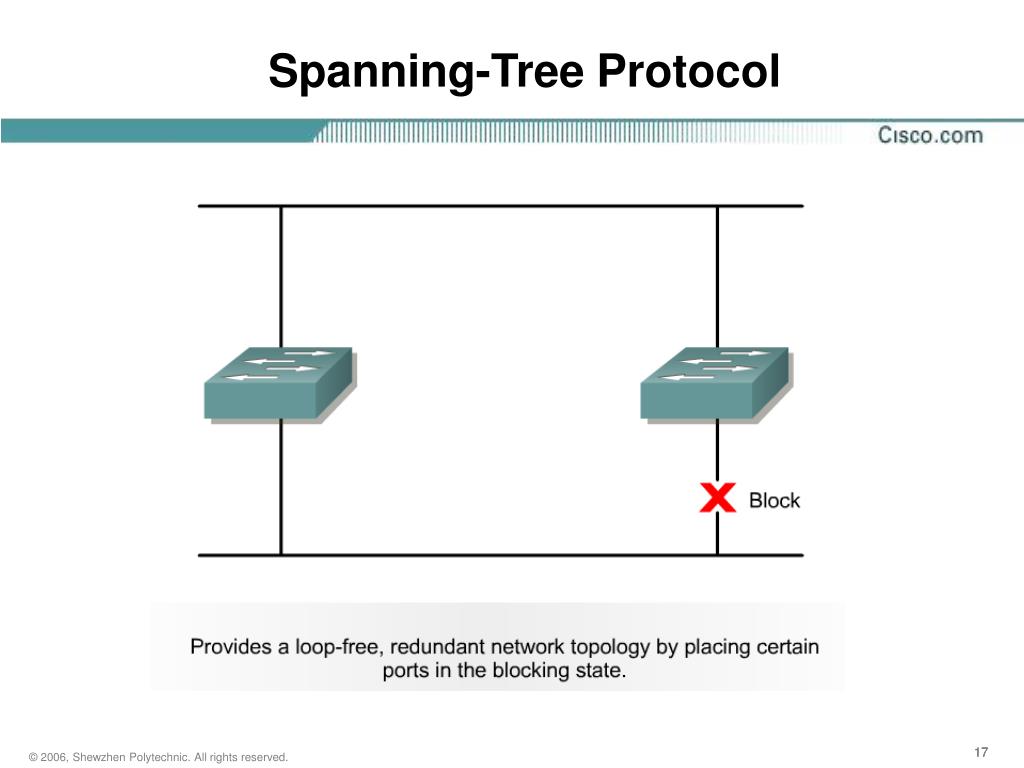 Spanning-Tree Protocol

Cisco.com

Block

Provides a loop-free, redundant network topology by placing certain ports in the blocking state.

© 2006, Shewzhen Polytechnic. All rights reserved.

17